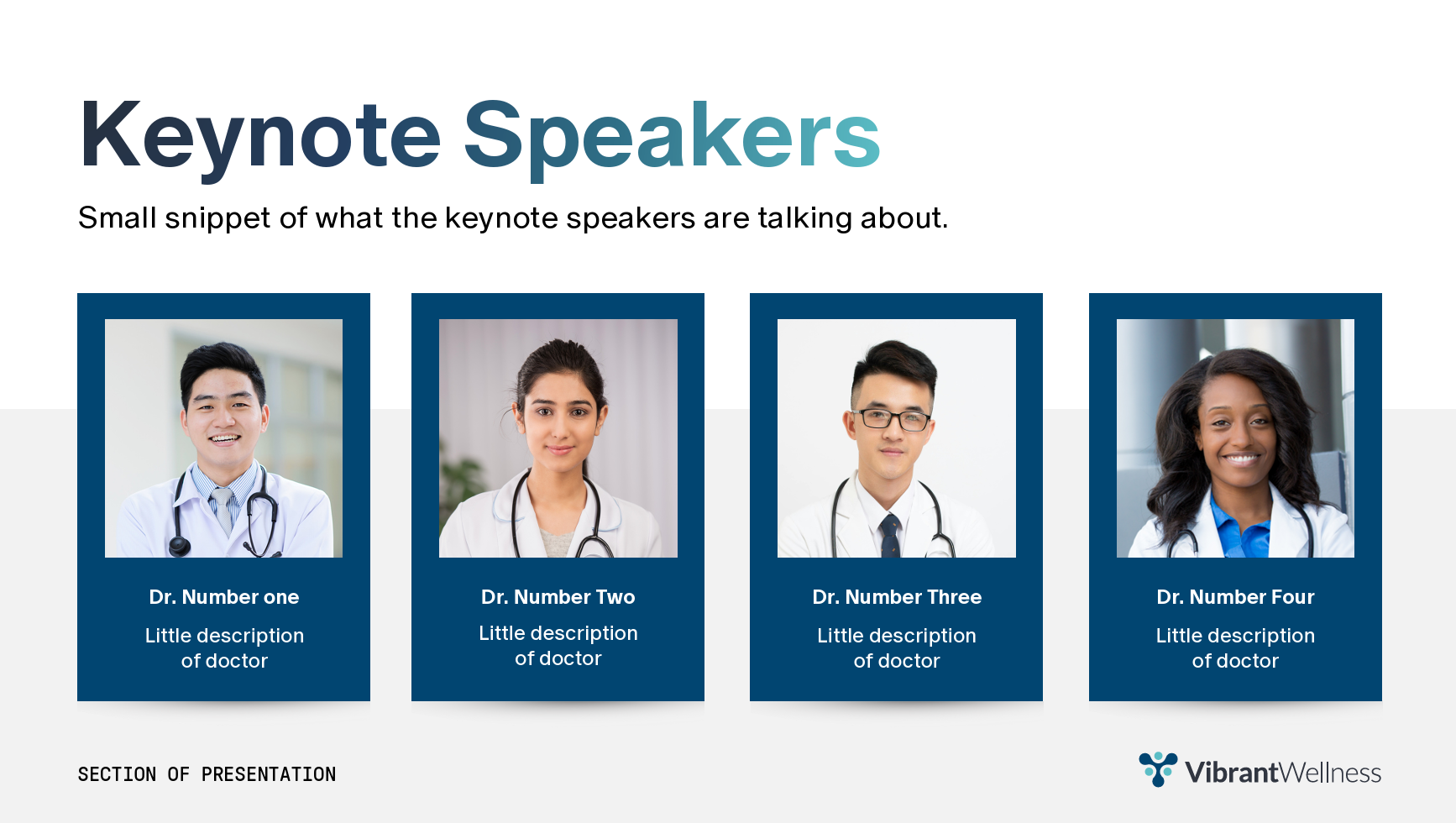 Keynote Speakers

Small snippet of what the keynote speakers are talking about.

Dr. Number one

Little description of doctor

Dr. Number Two

Little description of doctor

Dr. Number Three

Little description of doctor

Dr. Number Four

Little description of doctor

SECTION OF PRESENTATION

VibrantWellness